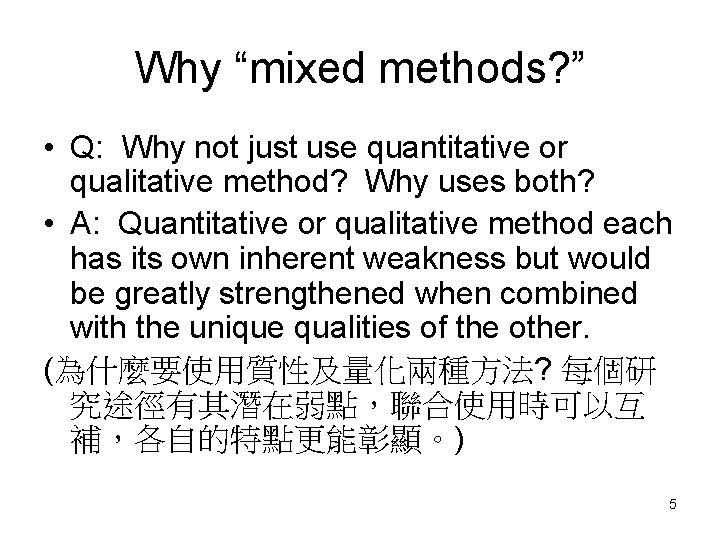 Why “mixed methods?”

• Q: Why not just use quantitative or qualitative method? Why uses both?

• A: Quantitative or qualitative method each has its own inherent weakness but would be greatly strengthened when combined with the unique qualities of the other.

(為什麼要使用質性及量化兩種方法? 每個研究途徑有其潛在弱點，聯合使用時可以互補，各自的特點更能彰顯。)

5